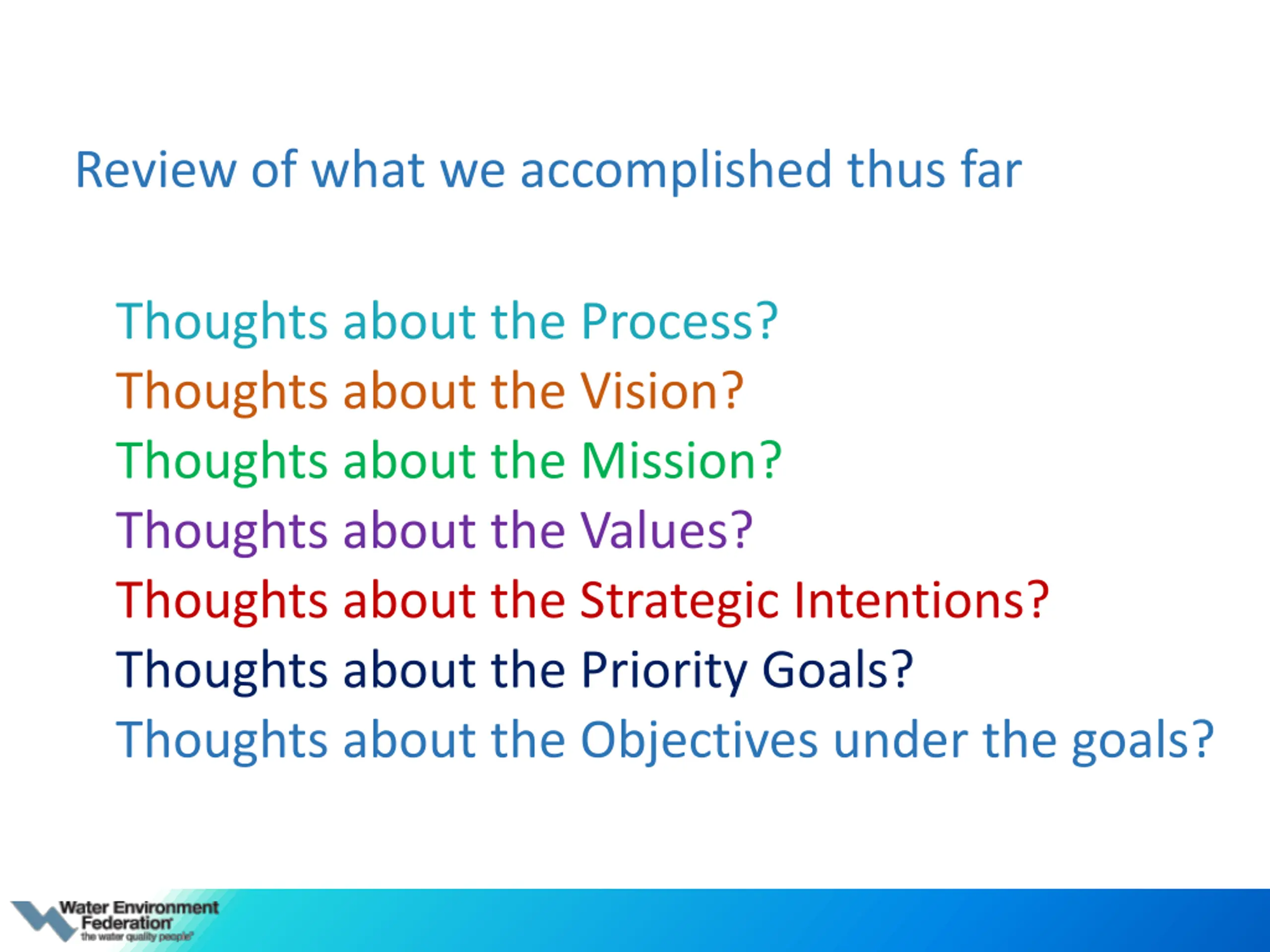 Review of what we accomplished thus far

Thoughts about the Process?
Thoughts about the Vision?
Thoughts about the Mission?
Thoughts about the Values?
Thoughts about the Strategic Intentions?
Thoughts about the Priority Goals?
Thoughts about the Objectives under the goals?

Water Environment Federation
the water quality people